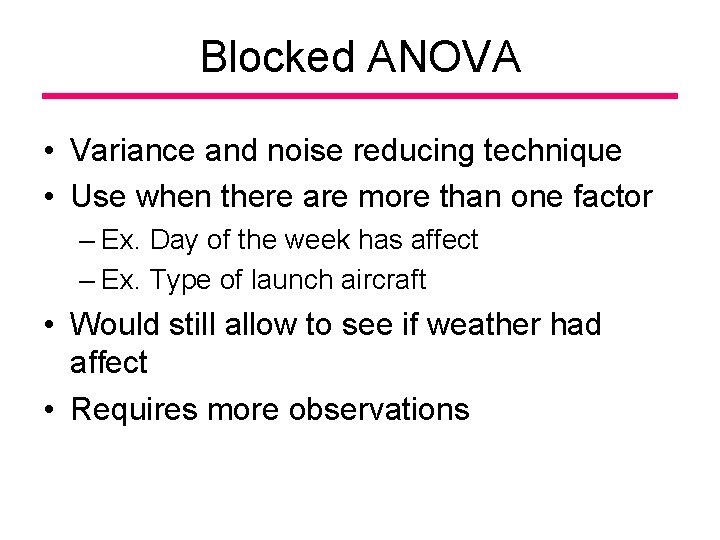 Blocked ANOVA

• Variance and noise reducing technique
• Use when there are more than one factor
– Ex. Day of the week has affect
– Ex. Type of launch aircraft
• Would still allow to see if weather had affect
• Requires more observations